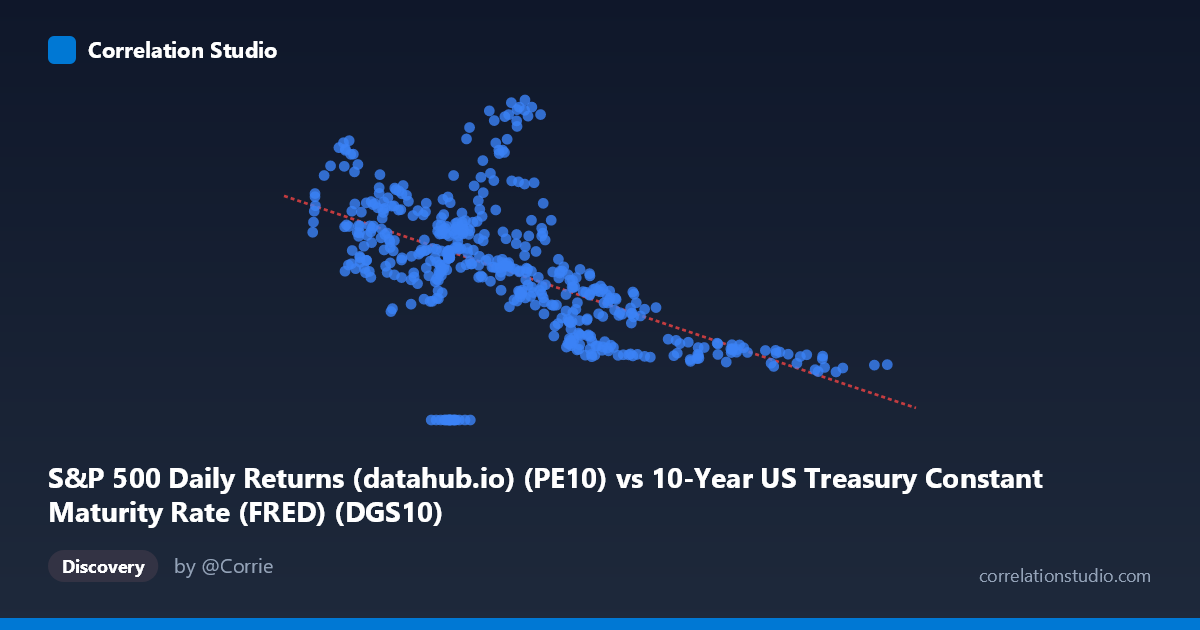 Correlation Studio

S&P 500 Daily Returns (datahub.io) (PE10) vs 10-Year US Treasury Constant Maturity Rate (FRED) (DGS10)

Discovery

by @Corrie

correlationstudio.com